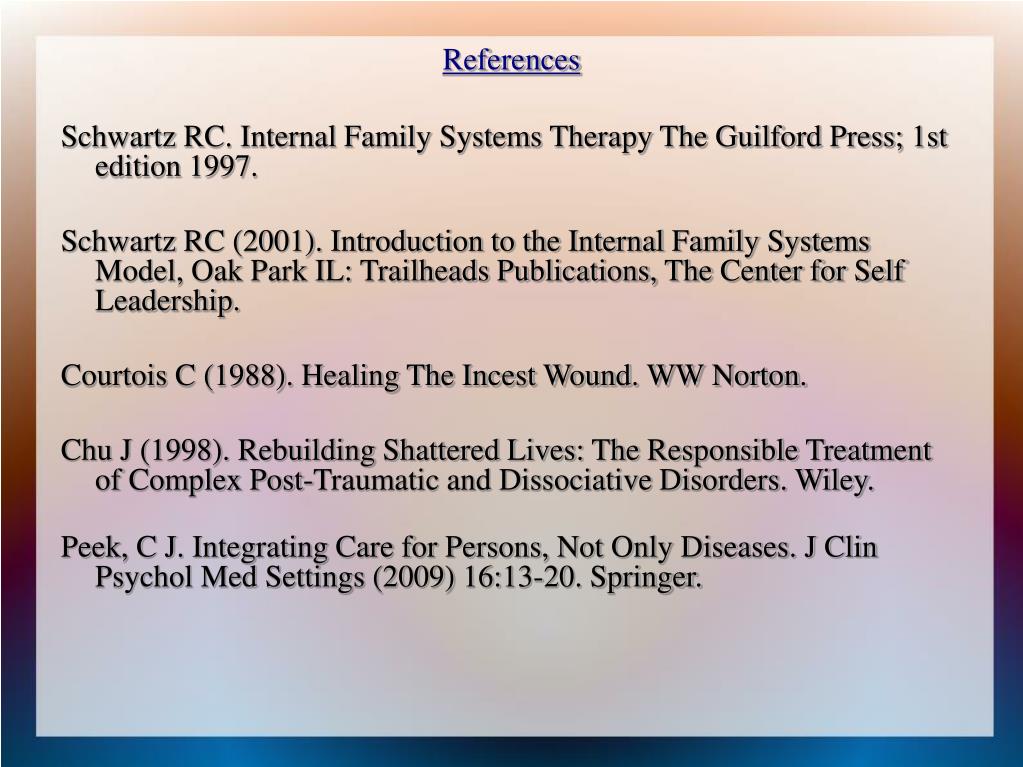 References

Schwartz RC. Internal Family Systems Therapy The Guilford Press; 1st edition 1997.

Schwartz RC (2001). Introduction to the Internal Family Systems Model, Oak Park IL: Trailheads Publications, The Center for Self Leadership.

Courtois C (1988). Healing The Incest Wound. WW Norton.

Chu J (1998). Rebuilding Shattered Lives: The Responsible Treatment of Complex Post-Traumatic and Dissociative Disorders. Wiley.

Peek, C J. Integrating Care for Persons, Not Only Diseases. J Clin Psychol Med Settings (2009) 16:13-20. Springer.